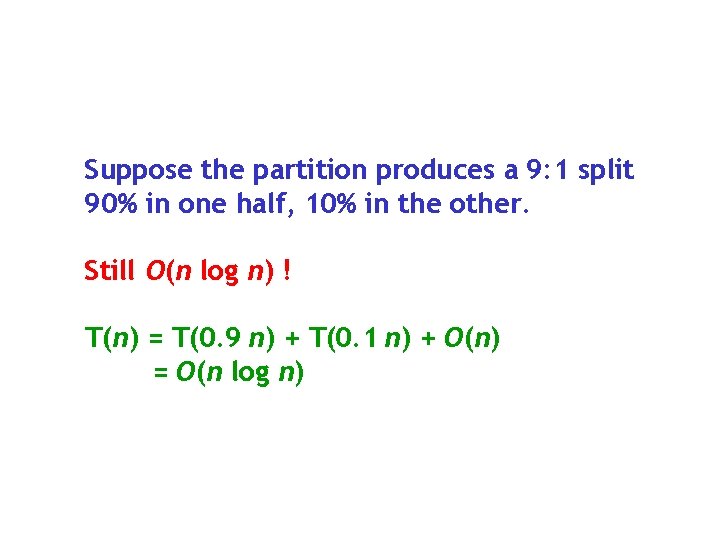 Suppose the partition produces a 9:1 split
90% in one half, 10% in the other.

Still $O(n \log n)$ !

$T(n) = T(0.9\,n) + T(0.1\,n) + O(n)$
$= O(n \log n)$